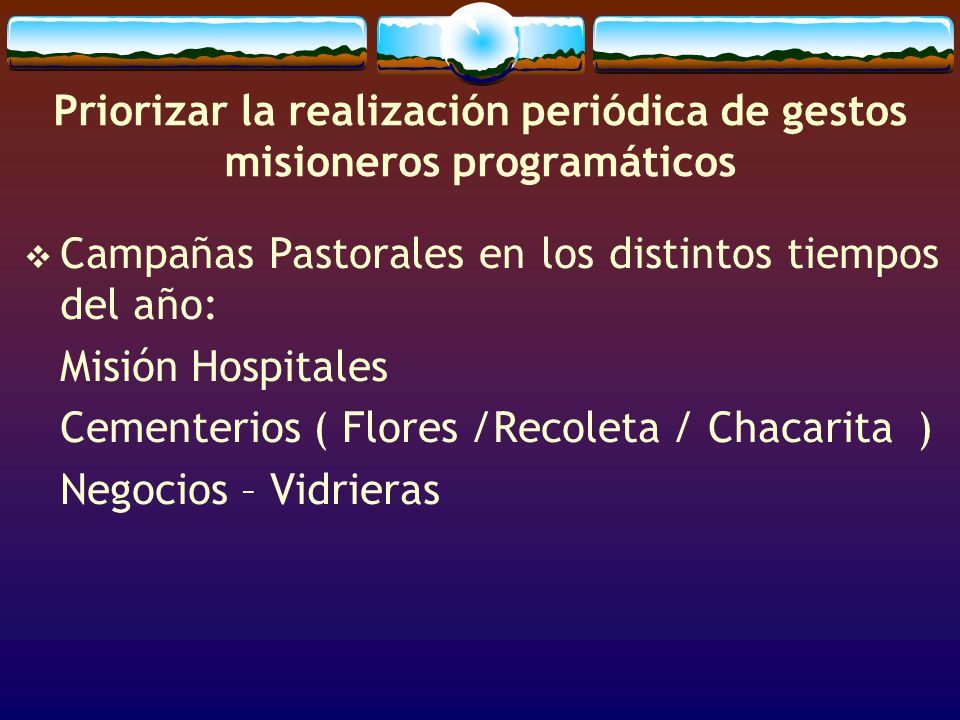 Priorizar la realización periódica de gestos misioneros programáticos

❖ Campañas Pastorales en los distintos tiempos del año:

Misión Hospitales

Cementerios ( Flores /Recoleta / Chacarita )

Negocios – Vidrieras